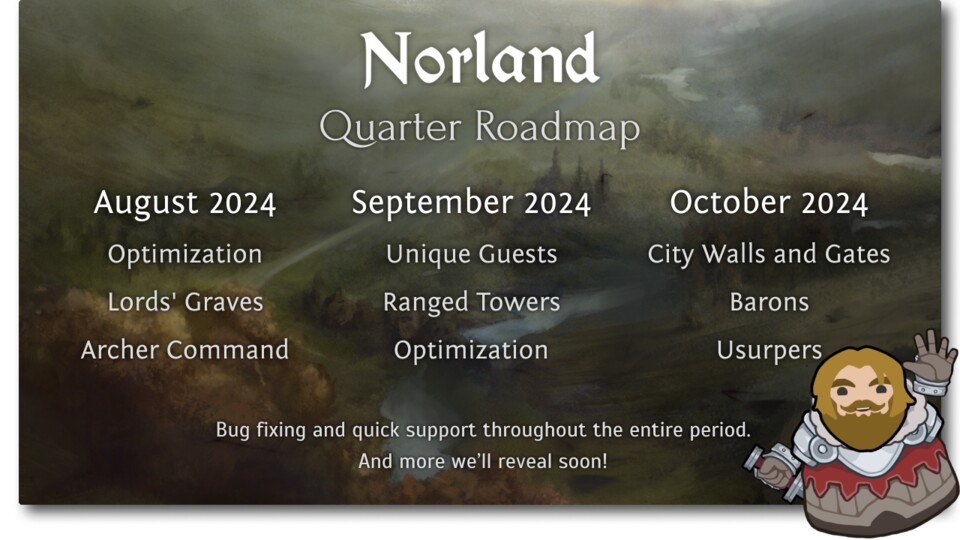 Norland
Quarter Roadmap

August 2024
Optimization
Lords' Graves
Archer Command

September 2024
Unique Guests
Ranged Towers
Optimization

October 2024
City Walls and Gates
Barons
Usurpers

Bug fixing and quick support throughout the entire period.
And more we'll reveal soon!